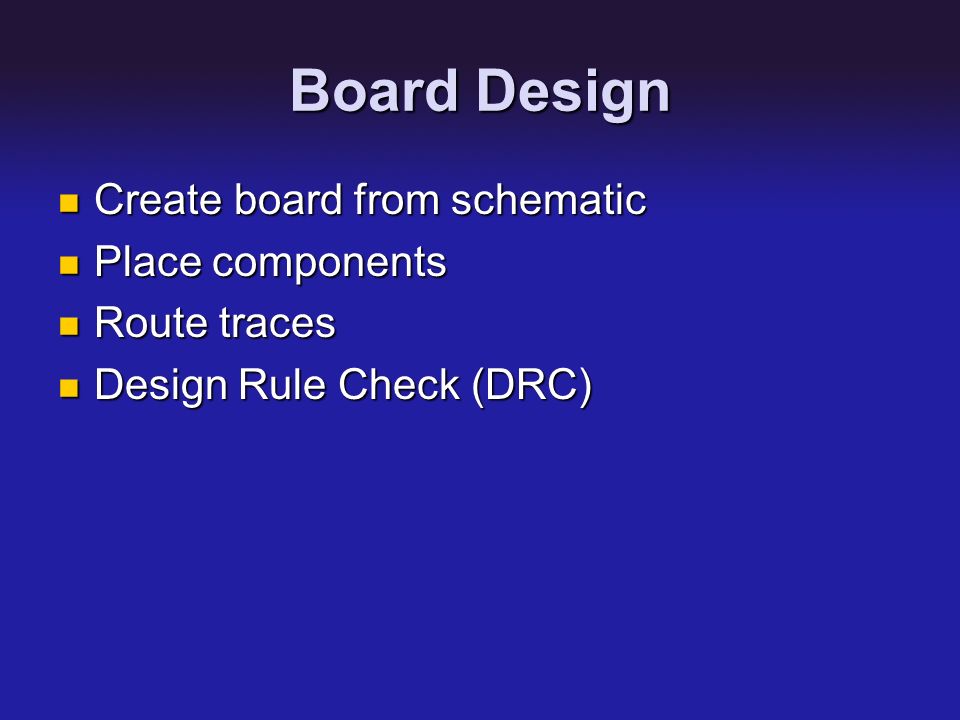 Board Design

- Create board from schematic
- Place components
- Route traces
- Design Rule Check (DRC)